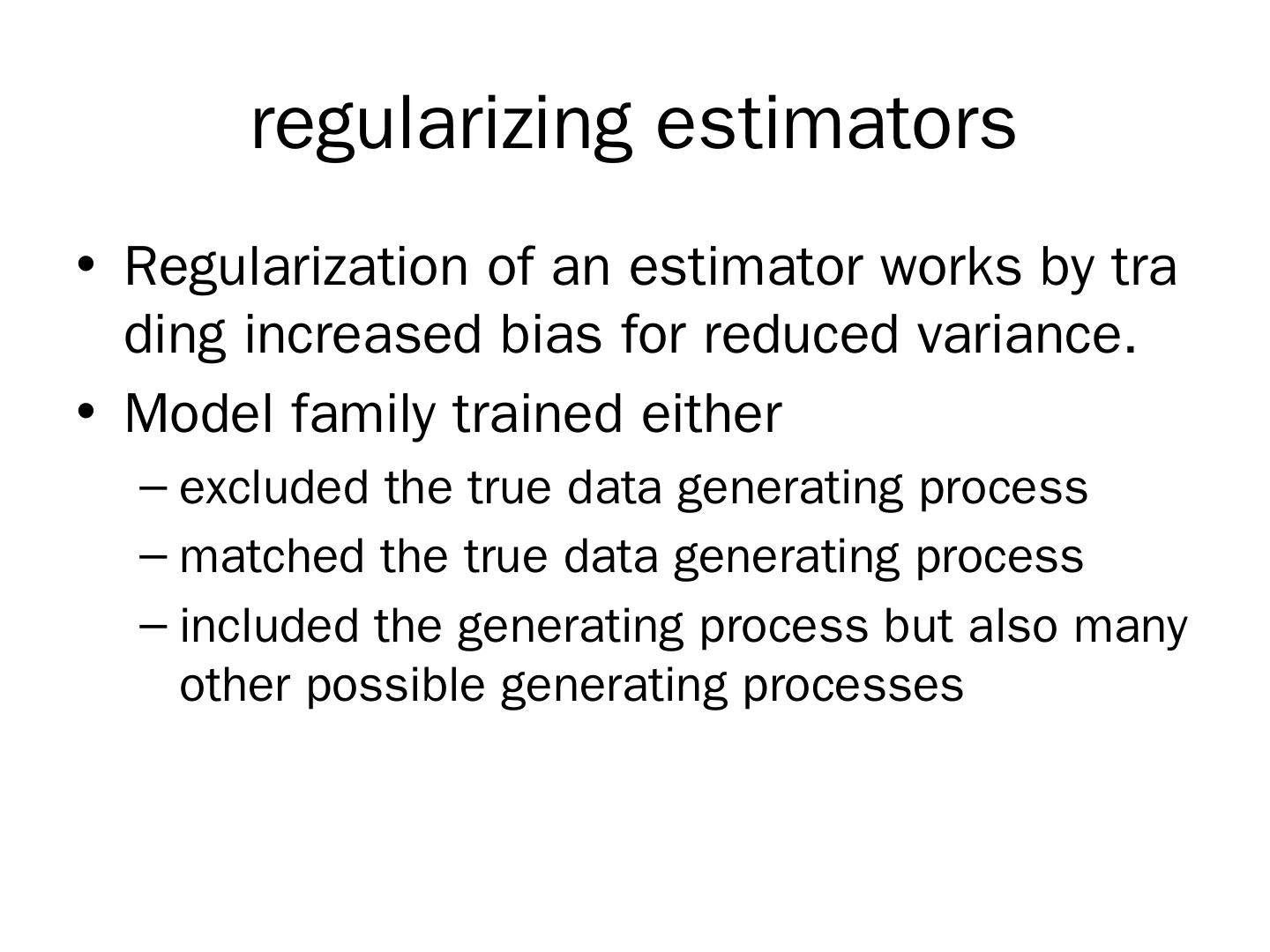 regularizing estimators

• Regularization of an estimator works by tra ding increased bias for reduced variance.
• Model family trained either
– excluded the true data generating process
– matched the true data generating process
– included the generating process but also many other possible generating processes